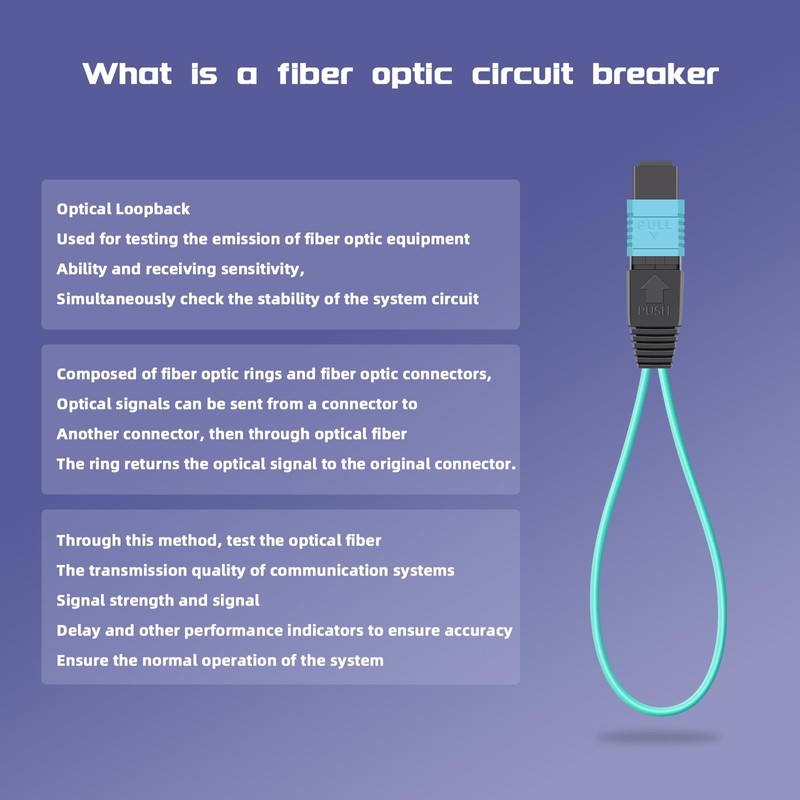 What is a fiber optic circuit breaker

Optical Loopback
Used for testing the emission of fiber optic equipment
Ability and receiving sensitivity,
Simultaneously check the stability of the system circuit

Composed of fiber optic rings and fiber optic connectors,
Optical signals can be sent from a connector to
Another connector, then through optical fiber
The ring returns the optical signal to the original connector.

Through this method, test the optical fiber
The transmission quality of communication systems
Signal strength and signal
Delay and other performance indicators to ensure accuracy
Ensure the normal operation of the system

PULL

PUSH